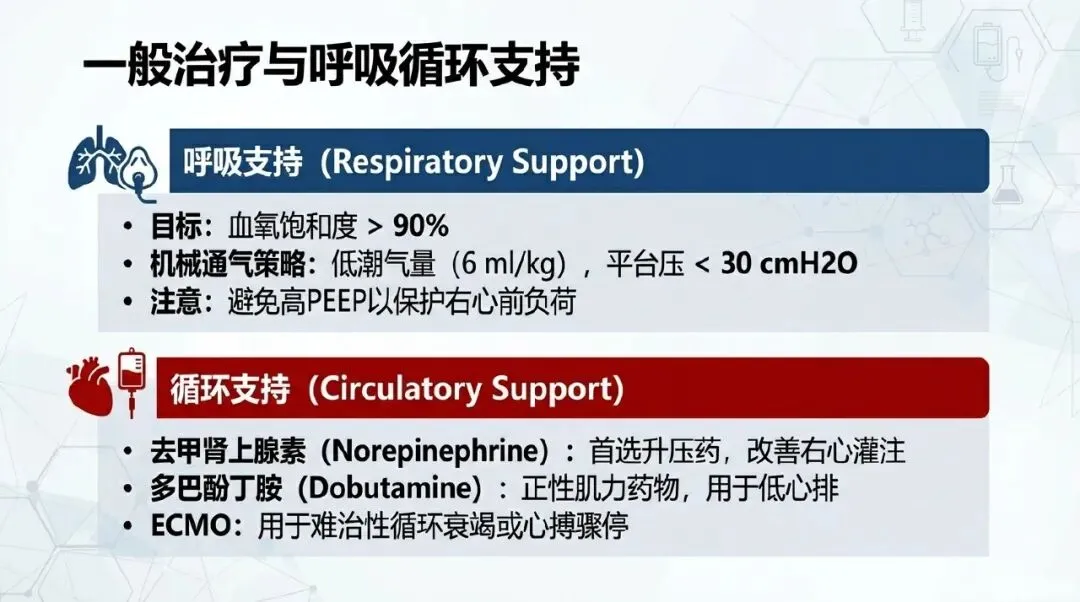 一般治疗与呼吸循环支持

呼吸支持（Respiratory Support)

• 目标：血氧饱和度 > 90%
• 机械通气策略：低潮气量（6 ml/kg），平台压 < 30 cmH2O
• 注意：避免高PEEP以保护右心前负荷

循环支持（Circulatory Support)

• 去甲肾上腺素（Norepinephrine）：首选升压药，改善右心灌注
• 多巴酚丁胺（Dobutamine）：正性肌力药物，用于低心排
• ECMO：用于难治性循环衰竭或心搏骤停